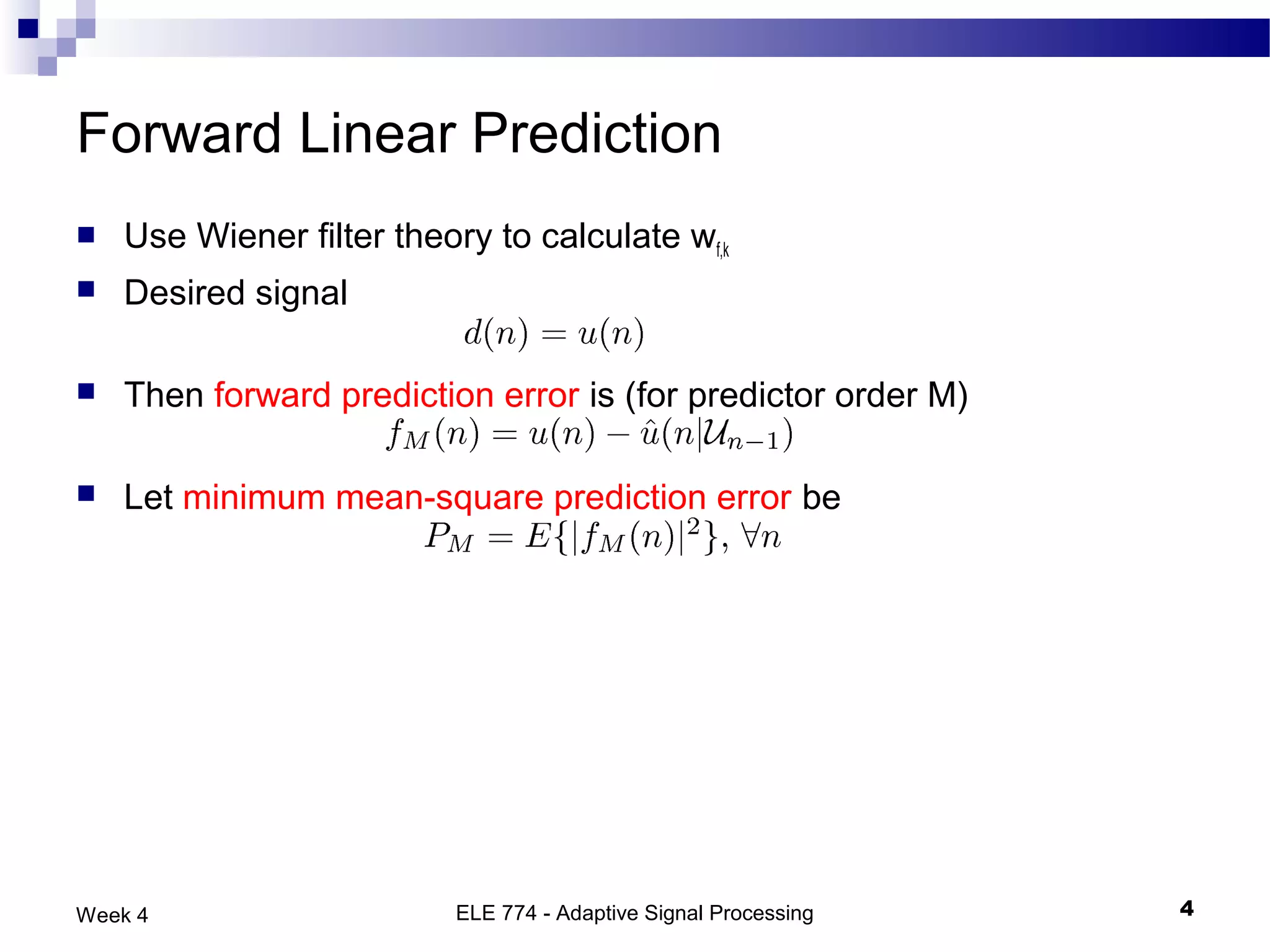 Forward Linear Prediction

Use Wiener filter theory to calculate $w_{f,k}$

Desired signal

$d(n) = u(n)$

Then forward prediction error is (for predictor order M)

$f_M(n) = u(n) - \hat{u}(n|\mathcal{U}_{n-1})$

Let minimum mean-square prediction error be

$P_M = E\{|f_M(n)|^2\}, \forall n$

Week 4

ELE 774 - Adaptive Signal Processing

4